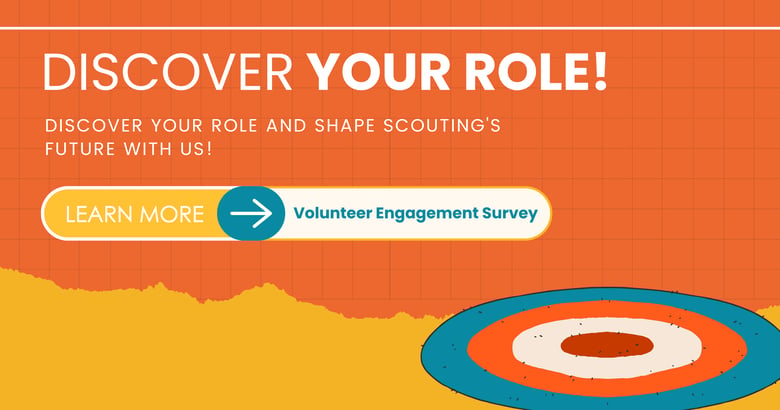 DISCOVER YOUR ROLE!

DISCOVER YOUR ROLE AND SHAPE SCOUTING'S FUTURE WITH US!

LEARN MORE

Volunteer Engagement Survey